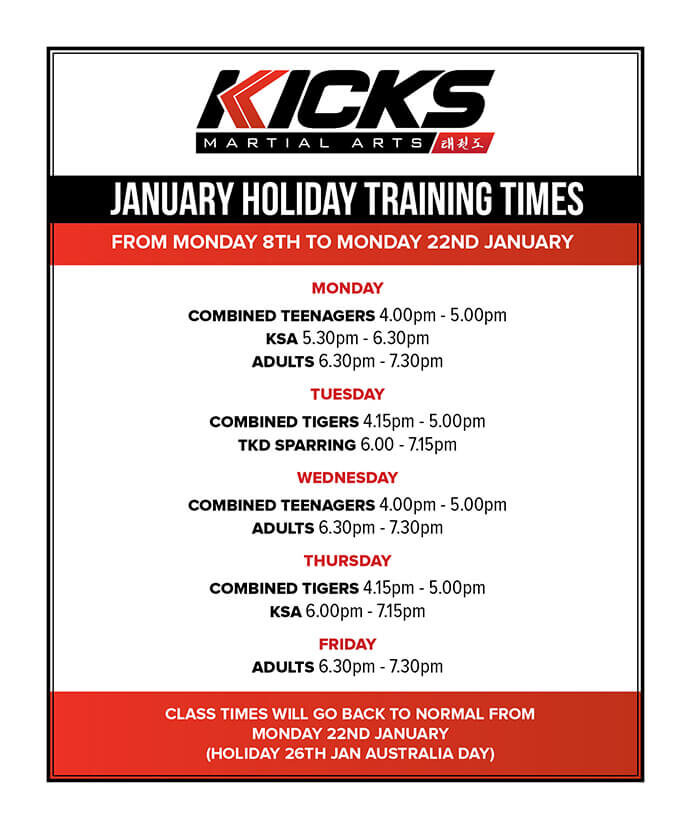 KICKS
MARTIAL ARTS 태권도

JANUARY HOLIDAY TRAINING TIMES

FROM MONDAY 8TH TO MONDAY 22ND JANUARY

MONDAY
COMBINED TEENAGERS 4.00pm - 5.00pm
KSA 5.30pm - 6.30pm
ADULTS 6.30pm - 7.30pm

TUESDAY
COMBINED TIGERS 4.15pm - 5.00pm
TKD SPARRING 6.00 - 7.15pm

WEDNESDAY
COMBINED TEENAGERS 4.00pm - 5.00pm
ADULTS 6.30pm - 7.30pm

THURSDAY
COMBINED TIGERS 4.15pm - 5.00pm
KSA 6.00pm - 7.15pm

FRIDAY
ADULTS 6.30pm - 7.30pm

CLASS TIMES WILL GO BACK TO NORMAL FROM MONDAY 22ND JANUARY
(HOLIDAY 26TH JAN AUSTRALIA DAY)